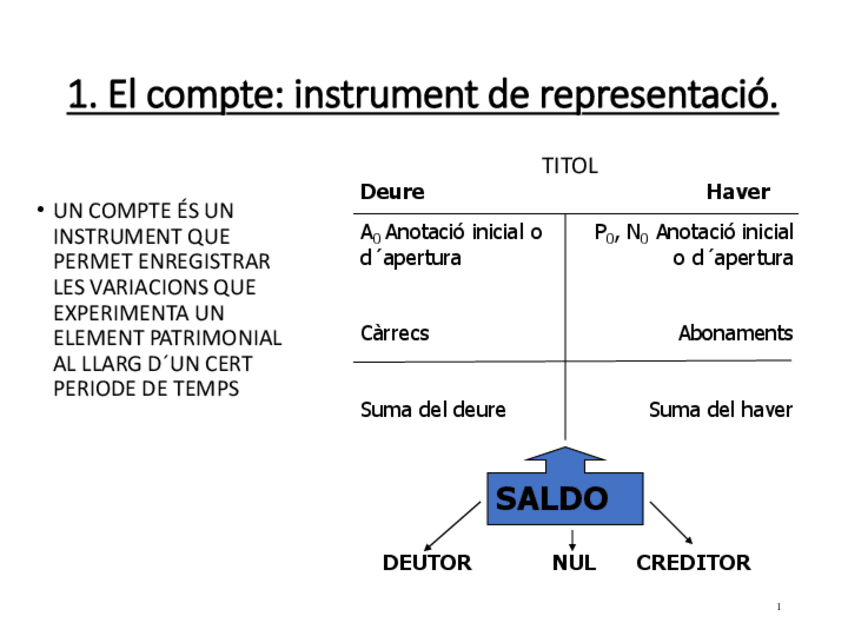 1. El compte: instrument de representació.

• UN COMPTE ÉS UN INSTRUMENT QUE PERMET ENREGISTRAR LES VARIACIONS QUE EXPERIMENTA UN ELEMENT PATRIMONIAL AL LLARG D´UN CERT PERIODE DE TEMPS

TITOL

| Deure | Haver |
|---|---|
| $A_0$ Anotació inicial o d´apertura | $P_0$, $N_0$ Anotació inicial o d´apertura |
| Càrrecs | Abonaments |
| Suma del deure | Suma del haver |

SALDO

DEUTOR NUL CREDITOR

1